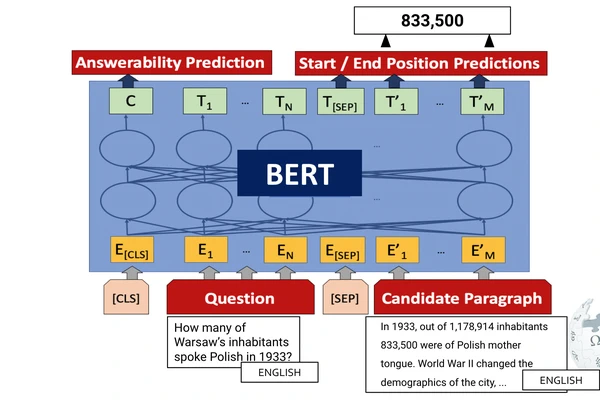 833,500

Answerability Prediction

Start / End Position Predictions

C $T_1$ ... $T_N$ $T_{[SEP]}$ $T'_1$ ... $T'_M$

...

BERT

...

$E_{[CLS]}$ $E_1$ ... $E_N$ $E_{[SEP]}$ $E'_1$ ... $E'_M$

[CLS]

Question

[SEP]

Candidate Paragraph

How many of Warsaw's inhabitants spoke Polish in 1933?

ENGLISH

In 1933, out of 1,178,914 inhabitants 833,500 were of Polish mother tongue. World War II changed the demographics of the city, ...

ENGLISH